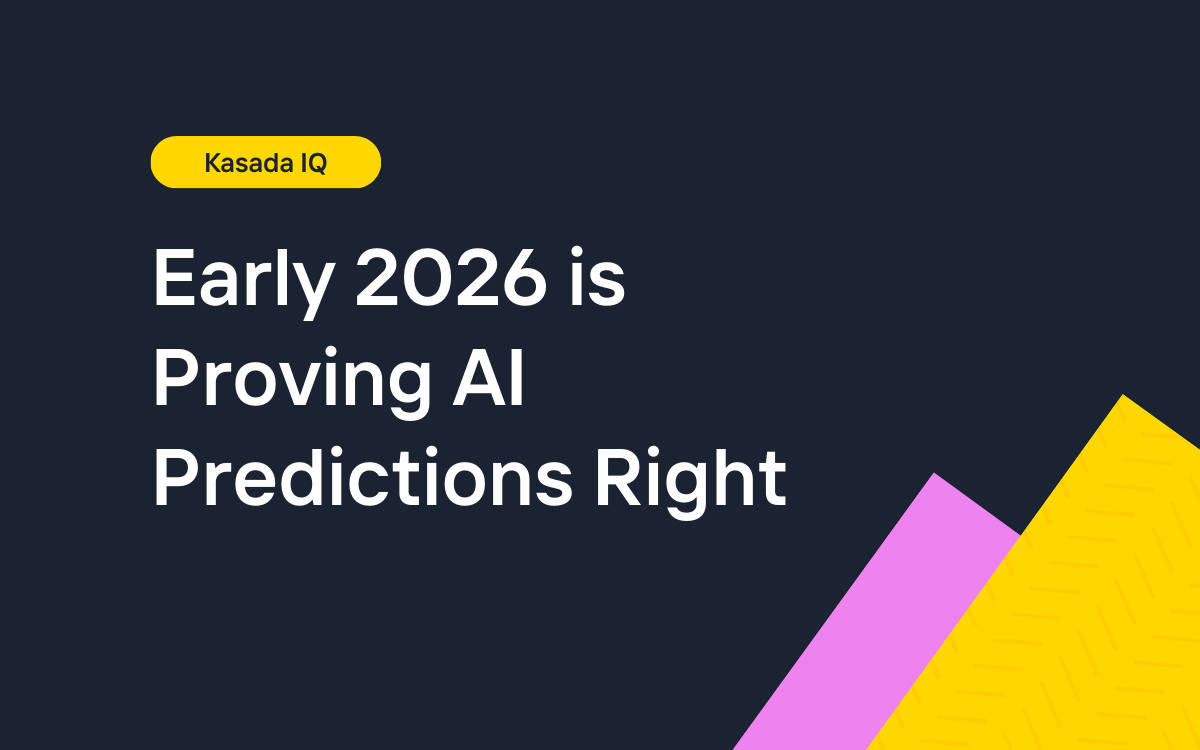 Kasada IQ

Early 2026 is Proving AI Predictions Right